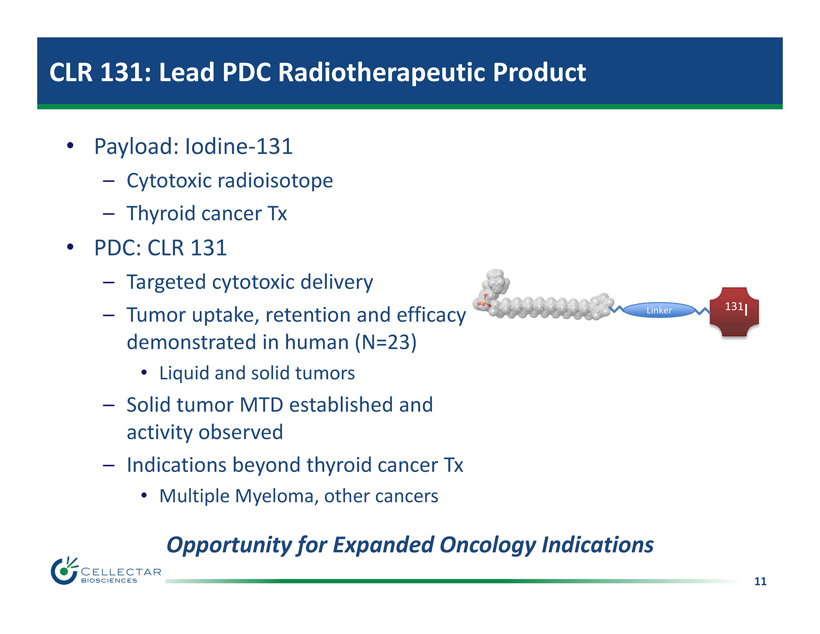 CLR 131: Lead PDC Radiotherapeutic Product

• Payload: Iodine-131
– Cytotoxic radioisotope
– Thyroid cancer Tx
• PDC: CLR 131
– Targeted cytotoxic delivery
– Tumor uptake, retention and efficacy demonstrated in human (N=23)
• Liquid and solid tumors
– Solid tumor MTD established and activity observed
– Indications beyond thyroid cancer Tx
• Multiple Myeloma, other cancers

Linker

$^{131}I$

Opportunity for Expanded Oncology Indications

CELLECTAR BIOSCIENCES

11